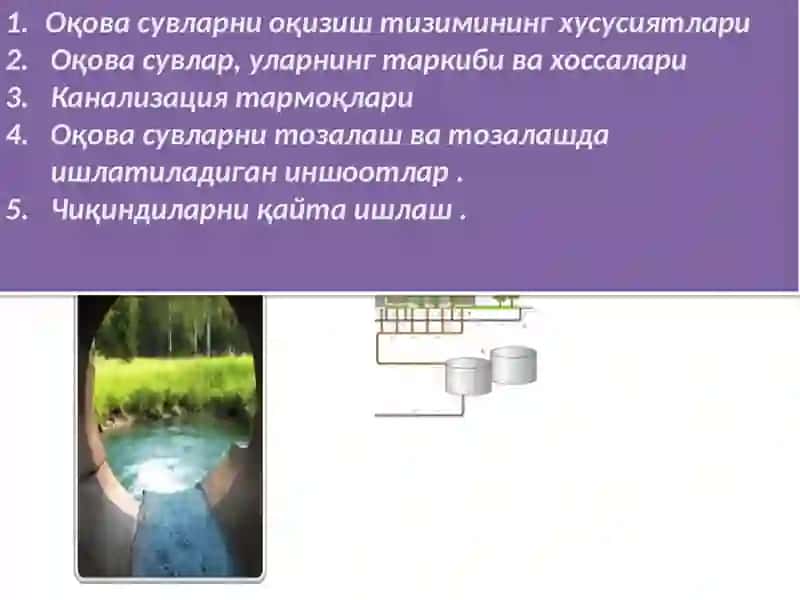 1. Оқова сувларни оқизиш тизимининг хусусиятлари
2. Оқова сувлар, уларнинг таркиби ва хоссалари
3. Канализация тармоқлари
4. Оқова сувларни тозалаш ва тозалашда ишлатиладиган иншоотлар .
5. Чиқиндиларни қайта ишлаш .